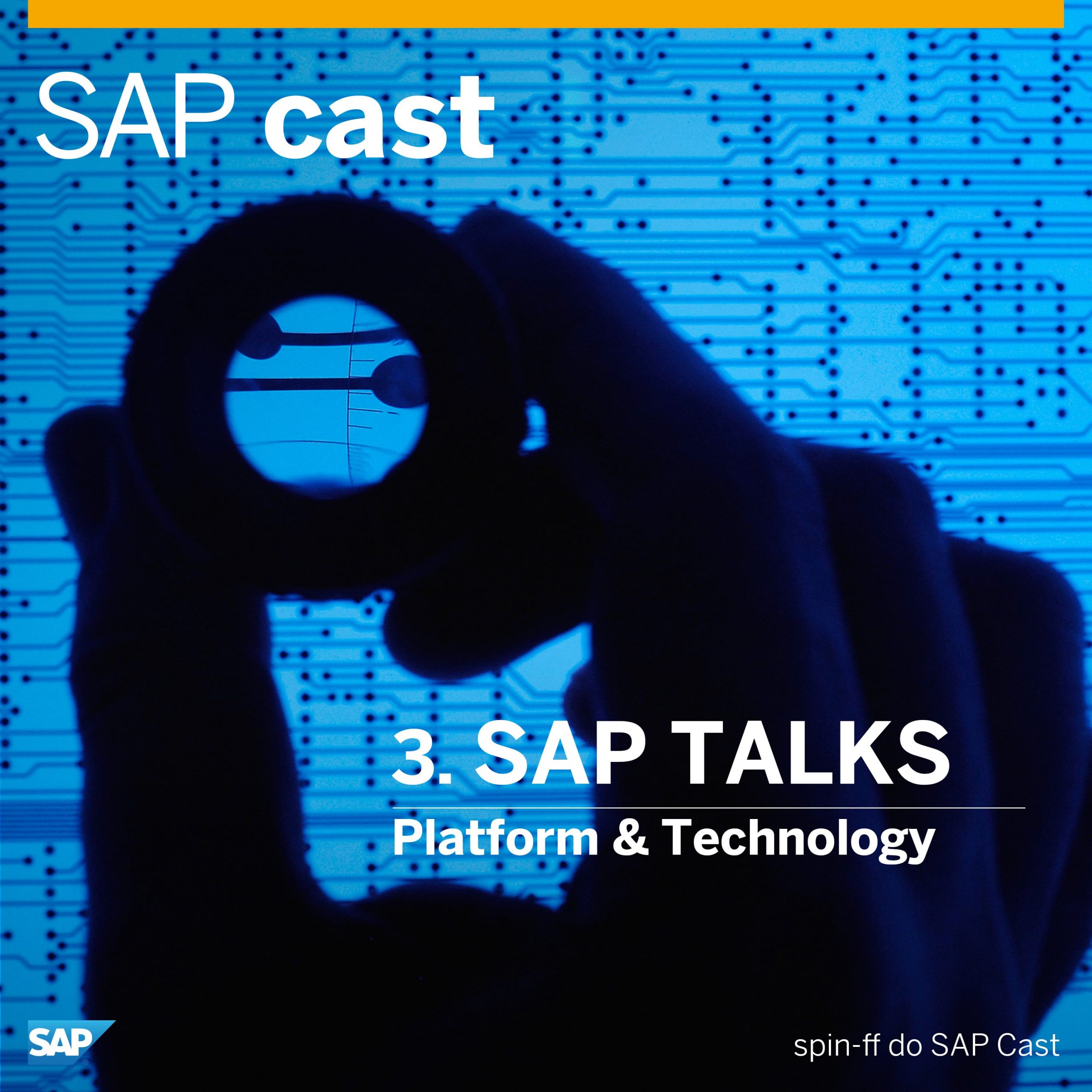 SAP cast

3. SAP TALKS

Platform & Technology

SAP

spin-ff do SAP Cast